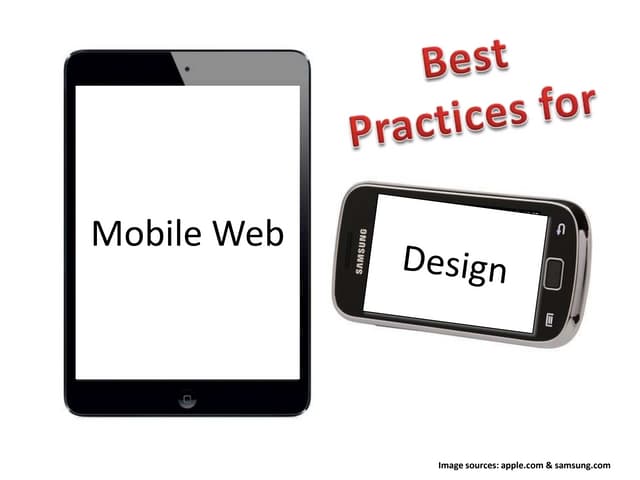 Best Practices for

Mobile Web

SAMSUNG

Design

Image sources: apple.com & samsung.com